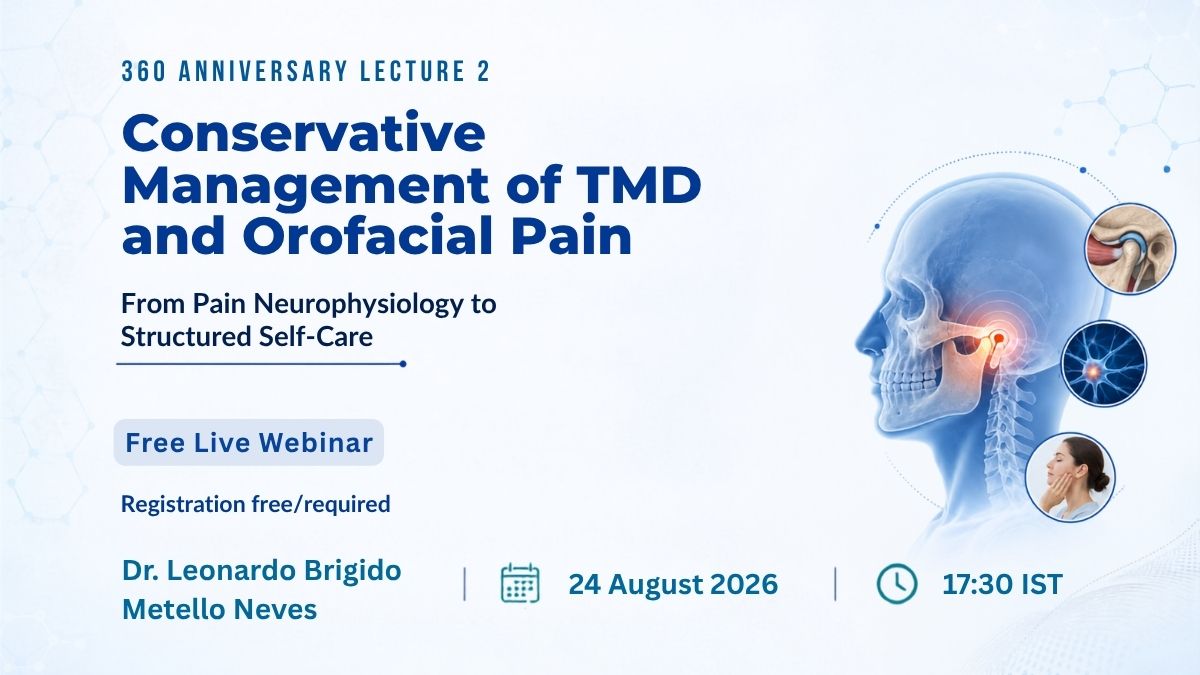 360 ANNIVERSARY LECTURE 2

Conservative Management of TMD and Orofacial Pain

From Pain Neurophysiology to Structured Self-Care

Free Live Webinar

Registration free/required

Dr. Leonardo Brigido Metello Neves

24 August 2026

17:30 IST